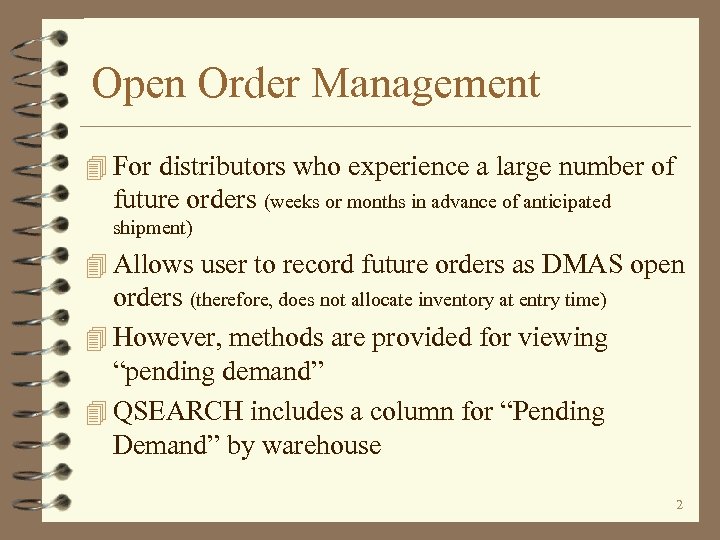 Open Order Management

For distributors who experience a large number of future orders (weeks or months in advance of anticipated shipment)

Allows user to record future orders as DMAS open orders (therefore, does not allocate inventory at entry time)

However, methods are provided for viewing “pending demand”

QSEARCH includes a column for “Pending Demand” by warehouse

2